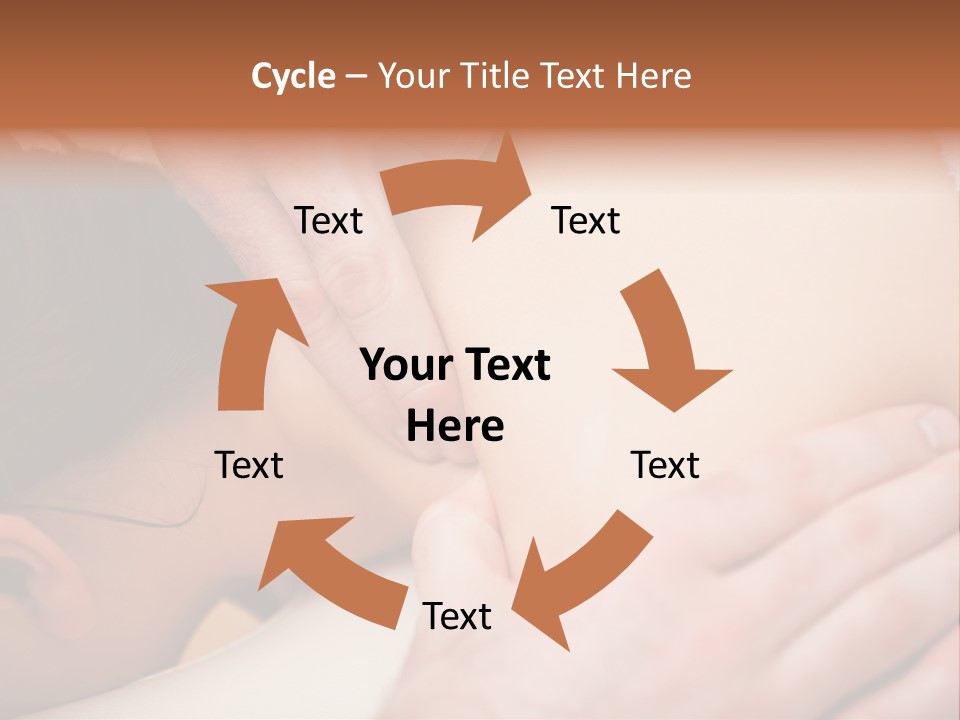 Cycle – Your Title Text Here

Text

Text

Your Text Here

Text

Text

Text